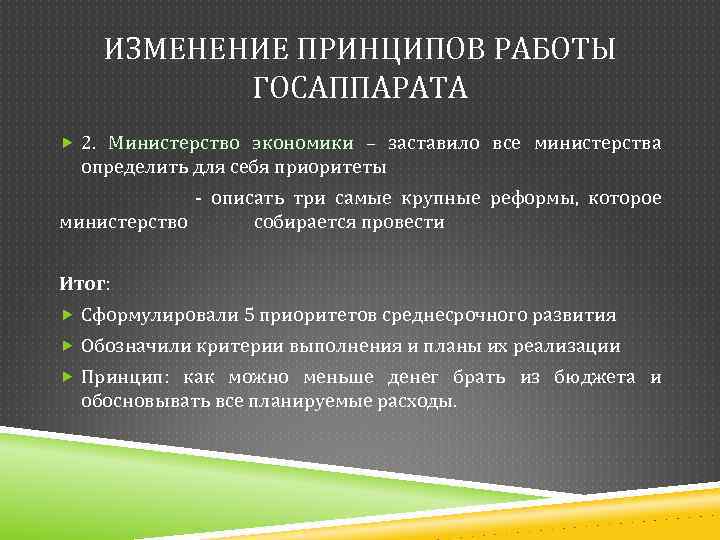 ИЗМЕНЕНИЕ ПРИНЦИПОВ РАБОТЫ ГОСАППАРАТА

2. Министерство экономики – заставило все министерства определить для себя приоритеты

- описать три самые крупные реформы, которое министерство собирается провести

Итог:

Сформулировали 5 приоритетов среднесрочного развития

Обозначили критерии выполнения и планы их реализации

Принцип: как можно меньше денег брать из бюджета и обосновывать все планируемые расходы.